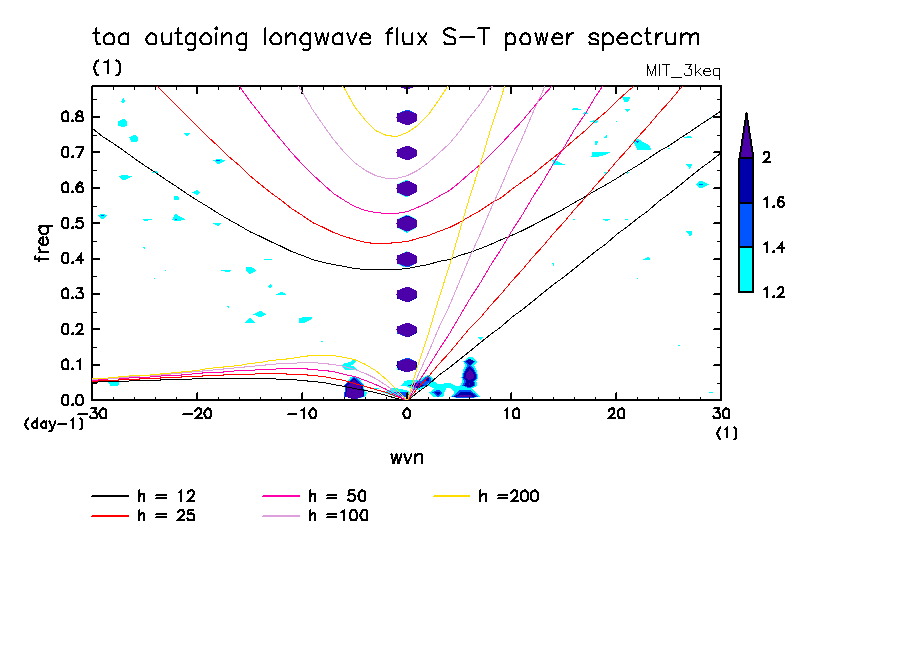 toa outgoing longwave flux S-T power spectrum
(1)
MIT_3keq

freq
0.8
0.7
0.6
0.5
0.4
0.3
0.2
0.1
0.0
(day-1)
-30
-20
-10
0
10
20
30
(1)
wvn

2
1.6
1.4
1.2

h = 12
h = 25
h = 50
h =100
h =200